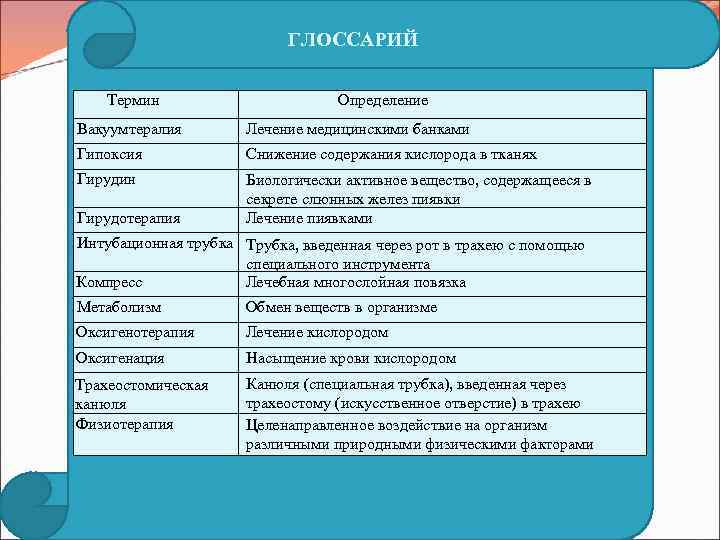 ГЛОССАРИЙ

| Термин | Определение |
|---|---|
| Вакуумтерапия | Лечение медицинскими банками |
| Гипоксия | Снижение содержания кислорода в тканях |
| Гирудин | Биологически активное вещество, содержащееся в секрете слюнных желез пиявки |
| Гирудотерапия | Лечение пиявками |
| Интубационная трубка | Трубка, введенная через рот в трахею с помощью специального инструмента |
| Компресс | Лечебная многослойная повязка |
| Метаболизм | Обмен веществ в организме |
| Оксигенотерапия | Лечение кислородом |
| Оксигенация | Насыщение крови кислородом |
| Трахеостомическая канюля | Канюля (специальная трубка), введенная через трахеостому (искусственное отверстие) в трахею |
| Физиотерапия | Целенаправленное воздействие на организм различными природными физическими факторами |